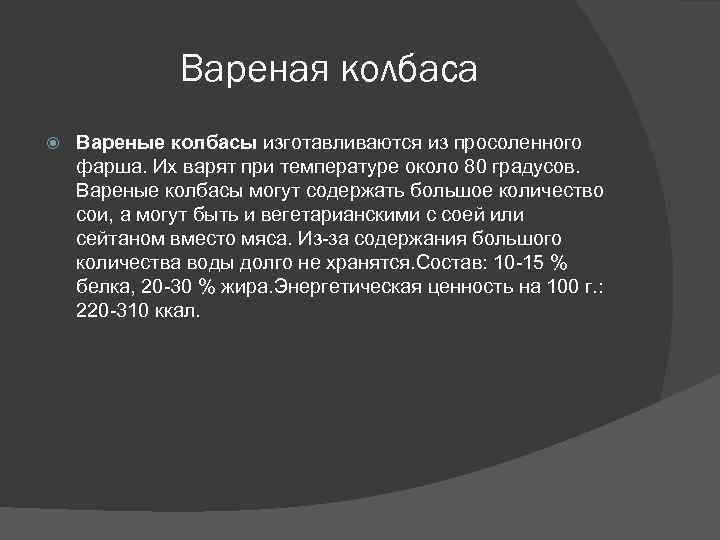 Вареная колбаса

Вареные колбасы изготавливаются из просоленного фарша. Их варят при температуре около 80 градусов. Вареные колбасы могут содержать большое количество сои, а могут быть и вегетарианскими с соей или сейтаном вместо мяса. Из-за содержания большого количества воды долго не хранятся.Состав: 10-15 % белка, 20-30 % жира.Энергетическая ценность на 100 г.: 220-310 ккал.